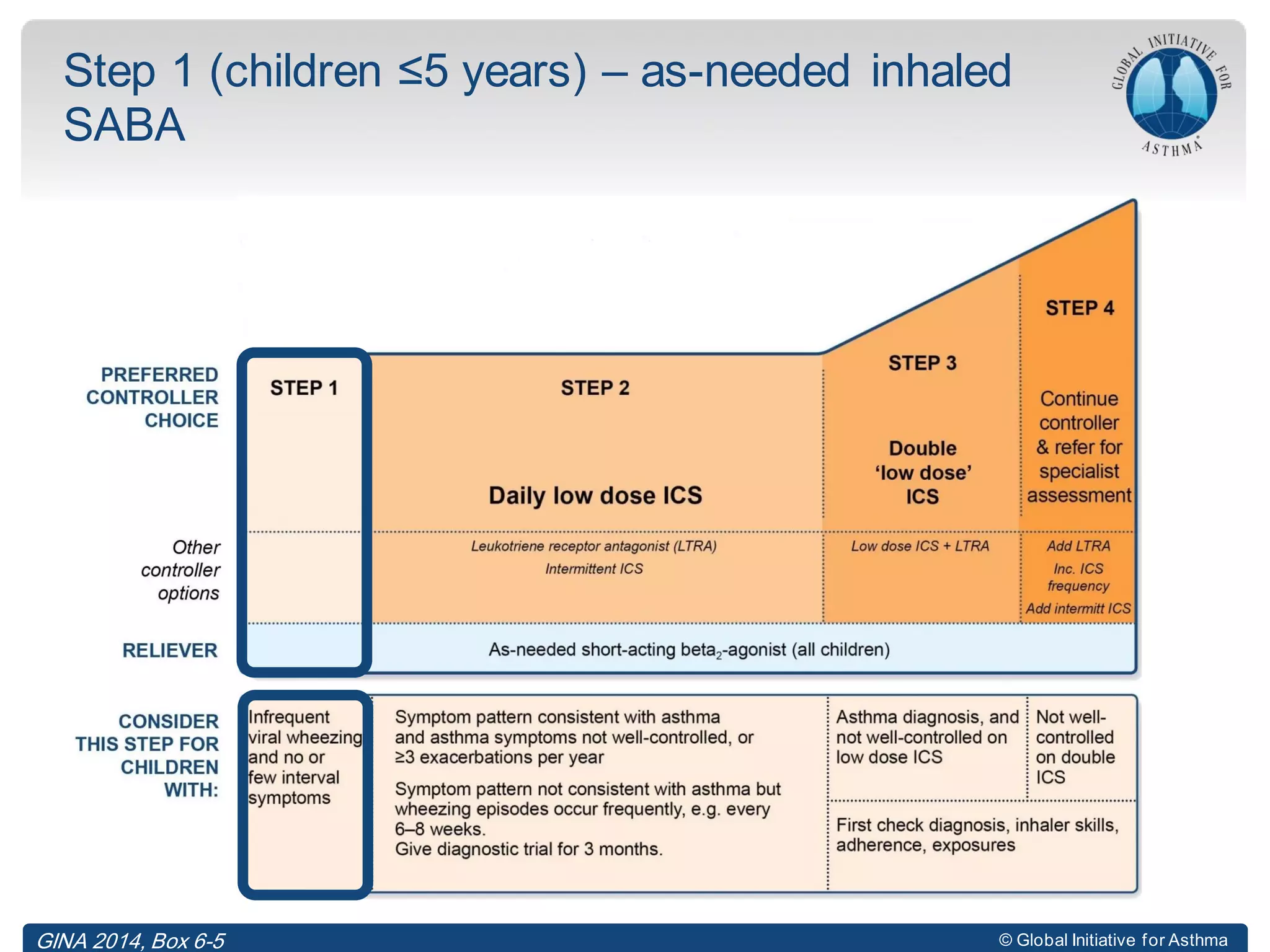 Step 1 (children ≤5 years) – as-needed inhaled SABA

GLOBAL INITIATIVE FOR ASTHMA

PREFERRED CONTROLLER CHOICE

STEP 1

STEP 2

Daily low dose ICS

STEP 3

Double 'low dose' ICS

STEP 4

Continue controller & refer for specialist assessment

Other controller options

Leukotriene receptor antagonist (LTRA)
Intermittent ICS

Low dose ICS + LTRA

Add LTRA
Inc. ICS frequency
Add intermitt ICS

RELIEVER

As-needed short-acting beta$_2$-agonist (all children)

CONSIDER THIS STEP FOR CHILDREN WITH:

Infrequent viral wheezing and no or few interval symptoms

Symptom pattern consistent with asthma and asthma symptoms not well-controlled, or ≥3 exacerbations per year

Symptom pattern not consistent with asthma but wheezing episodes occur frequently, e.g. every 6–8 weeks.
Give diagnostic trial for 3 months.

Asthma diagnosis, and not well-controlled on low dose ICS

Not well-controlled on double ICS

First check diagnosis, inhaler skills, adherence, exposures

GINA 2014, Box 6-5

© Global Initiative for Asthma